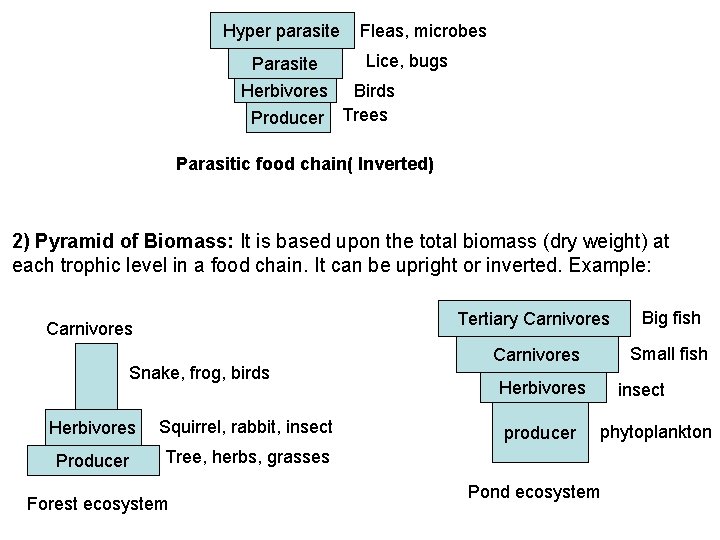 Hyper parasite Fleas, microbes
Parasite Lice, bugs
Herbivores Birds
Producer Trees

Parasitic food chain( Inverted)

2) Pyramid of Biomass: It is based upon the total biomass (dry weight) at each trophic level in a food chain. It can be upright or inverted. Example:

Carnivores
Snake, frog, birds
Herbivores Squirrel, rabbit, insect
Producer Tree, herbs, grasses

Forest ecosystem

Tertiary Carnivores Big fish
Carnivores Small fish
Herbivores insect
producer phytoplankton

Pond ecosystem